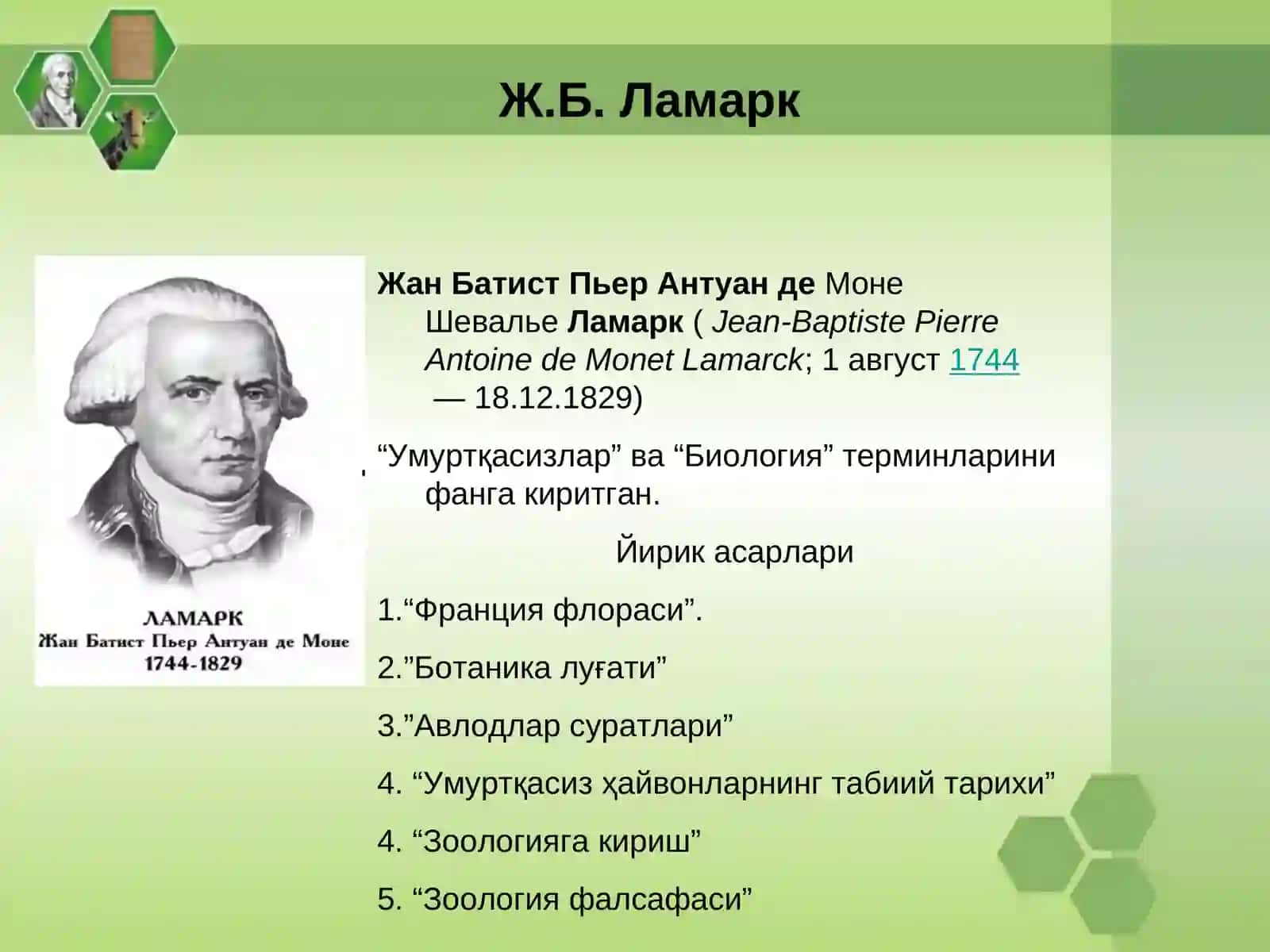 Ж.Б. Ламарк

ЛАМАРК
Жан Батист Пьер Антуан де Моне
1744-1829

Жан Батист Пьер Антуан де Моне Шевалье Ламарк ( Jean-Baptiste Pierre Antoine de Monet Lamarck; 1 август 1744 — 18.12.1829)

“Умуртқасизлар” ва “Биология” терминларини фанга киритган.

Йирик асарлари

1.“Франция флораси”.

2.”Ботаника луғати”

3.”Авлодлар суратлари”

4. “Умуртқасиз ҳайвонларнинг табиий тарихи”

4. “Зоологияга кириш”

5. “Зоология фалсафаси”